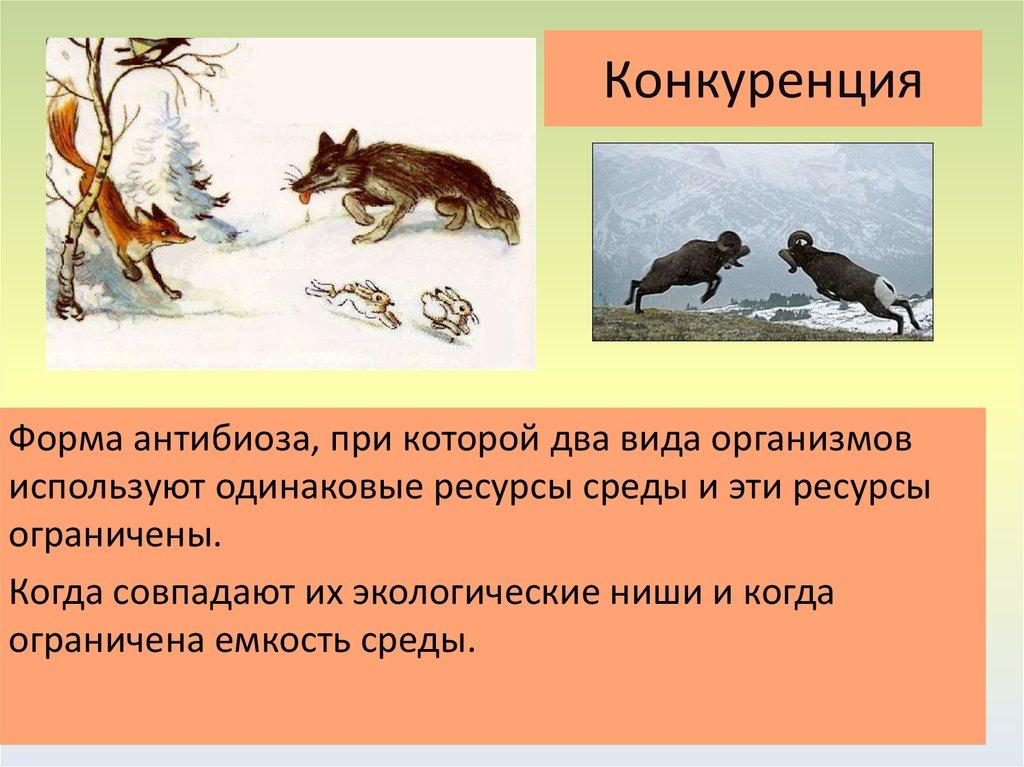 Конкуренция

Форма антибиоза, при которой два вида организмов используют одинаковые ресурсы среды и эти ресурсы ограничены.

Когда совпадают их экологические ниши и когда ограничена емкость среды.